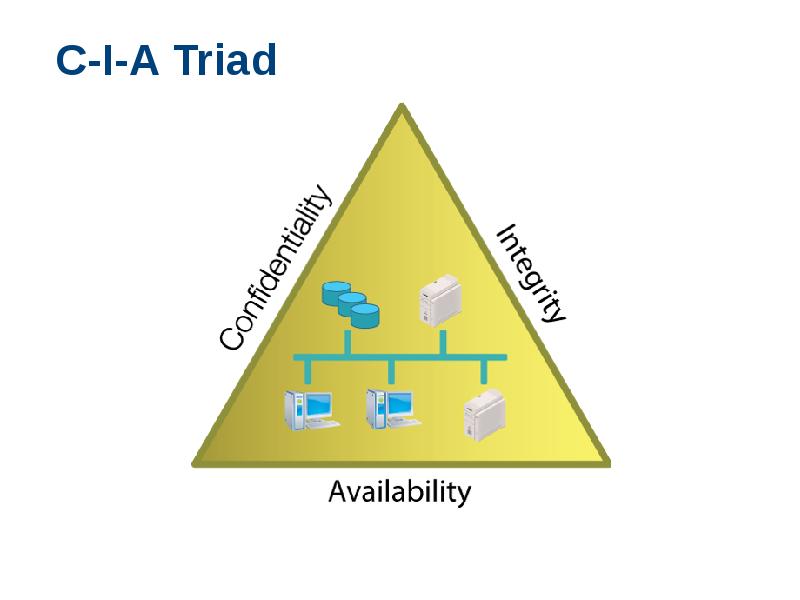 C-I-A Triad

Confidentiality

Integrity

Availability